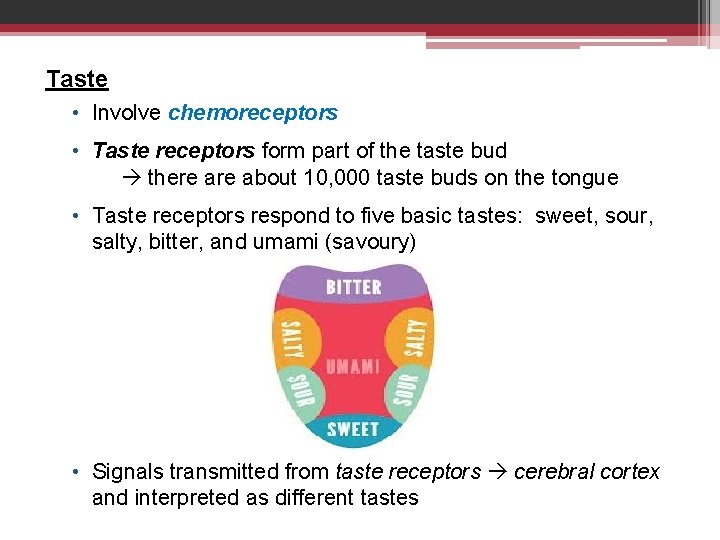 Taste

• Involve chemoreceptors

• Taste receptors form part of the taste bud
→ there are about 10,000 taste buds on the tongue

• Taste receptors respond to five basic tastes: sweet, sour, salty, bitter, and umami (savoury)

BITTER
SALTY
SALTY
UMAMI
SOUR
SOUR
SWEET

• Signals transmitted from taste receptors → cerebral cortex and interpreted as different tastes